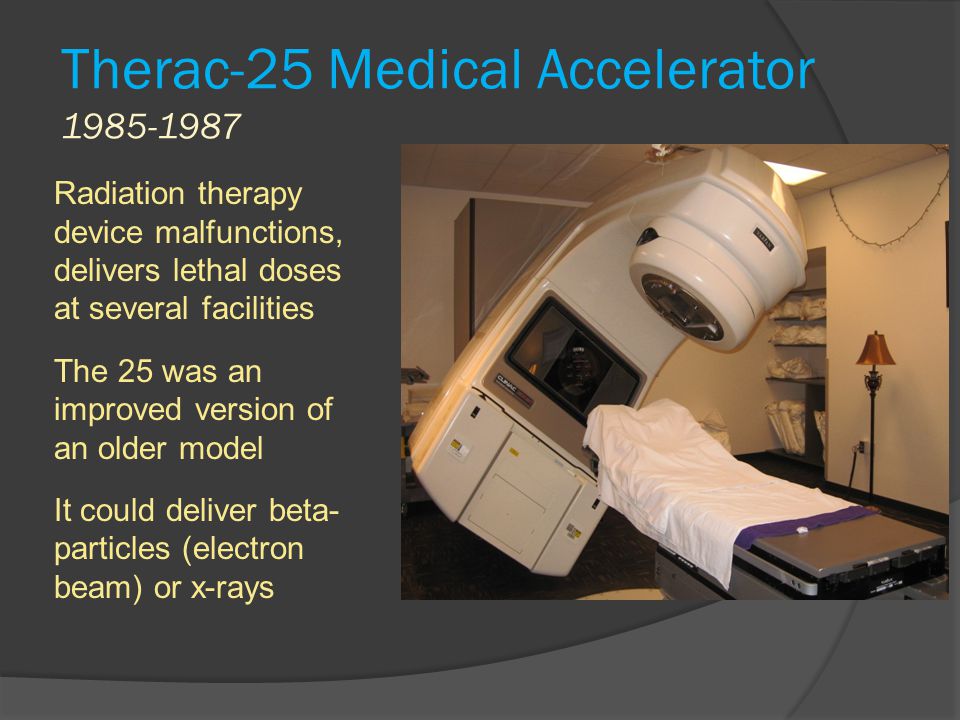 Therac-25 Medical Accelerator
1985-1987

Radiation therapy device malfunctions, delivers lethal doses at several facilities

The 25 was an improved version of an older model

It could deliver beta-particles (electron beam) or x-rays

CLINAC